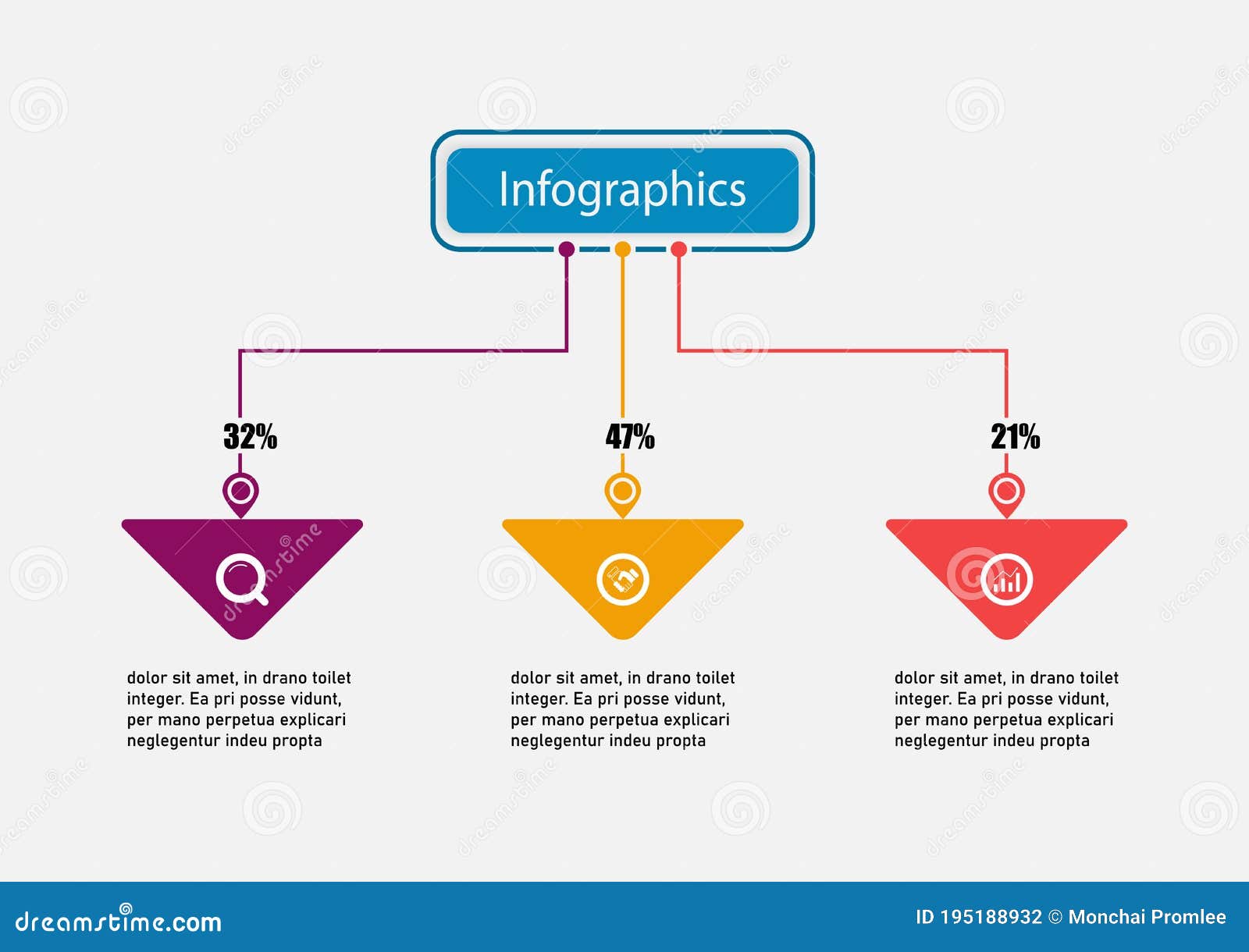 Infographics

32%

dolor sit amet, in drano toilet integer. Ea pri posse vidunt, per mano perpetua explicari neglegentur indeu propta

47%

dolor sit amet, in drano toilet integer. Ea pri posse vidunt, per mano perpetua explicari neglegentur indeu propta

21%

dolor sit amet, in drano toilet integer. Ea pri posse vidunt, per mano perpetua explicari neglegentur indeu propta

dreamstime.com

ID 195188932 © Monchai Promlee